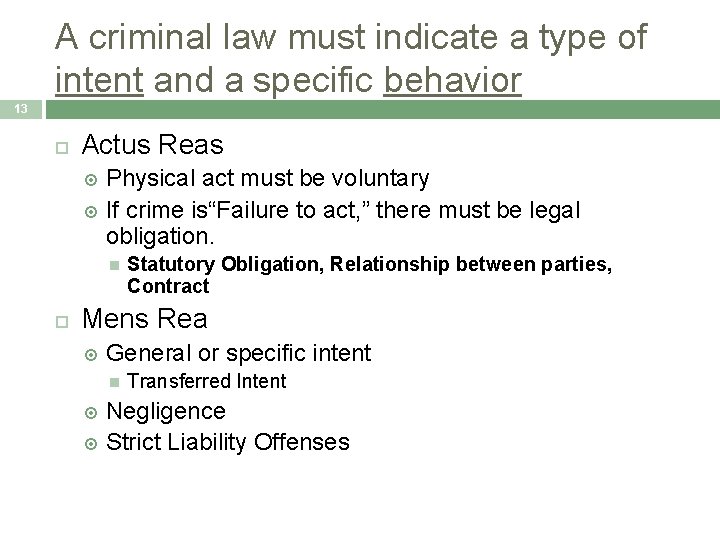 A criminal law must indicate a type of intent and a specific behavior

13

Actus Reas
Physical act must be voluntary
If crime is“Failure to act,” there must be legal obligation.
Statutory Obligation, Relationship between parties, Contract

Mens Rea
General or specific intent
Transferred Intent
Negligence
Strict Liability Offenses